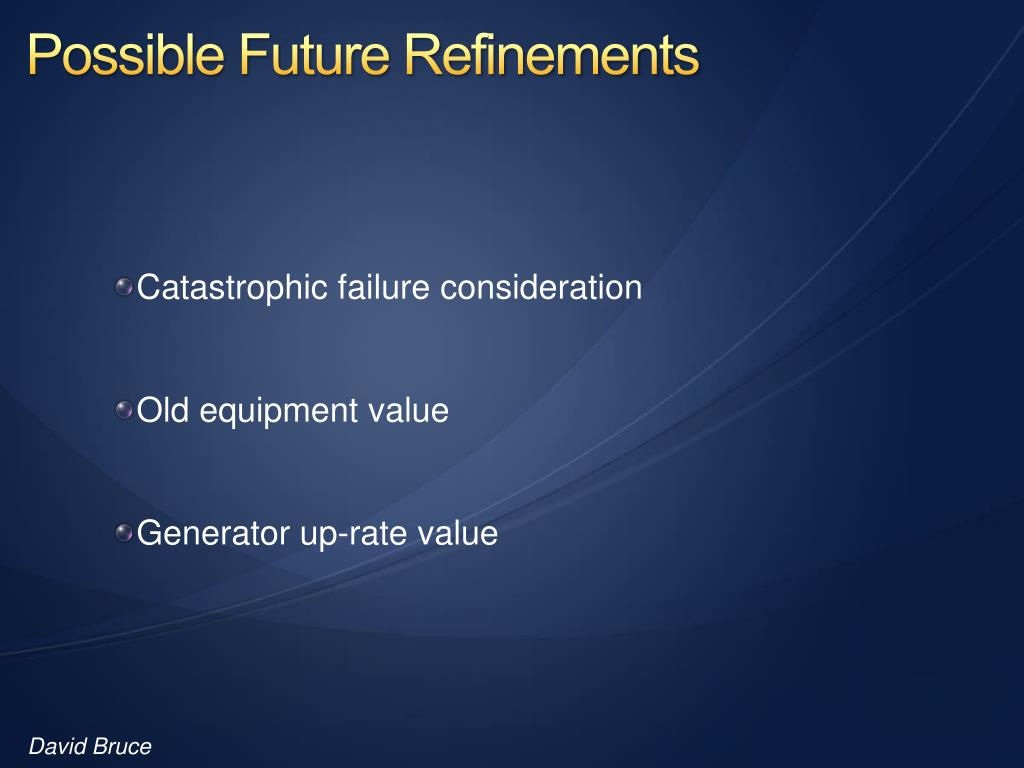 Possible Future Refinements

Catastrophic failure consideration

Old equipment value

Generator up-rate value

David Bruce